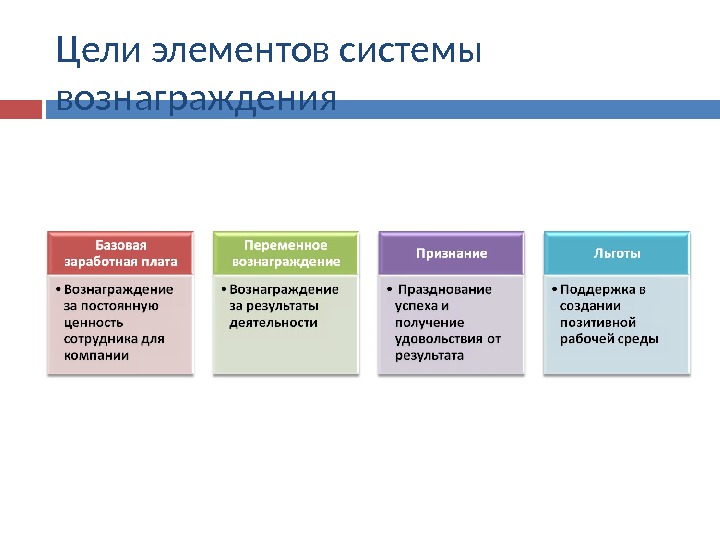 Цели элементов системы вознаграждения

Базовая заработная плата

• Вознаграждение за постоянную ценность сотрудника для компании

Переменное вознаграждение

• Вознаграждение за результаты деятельности

Признание

• Празднование успеха и получение удовольствия от результата

Льготы

• Поддержка в создании позитивной рабочей среды